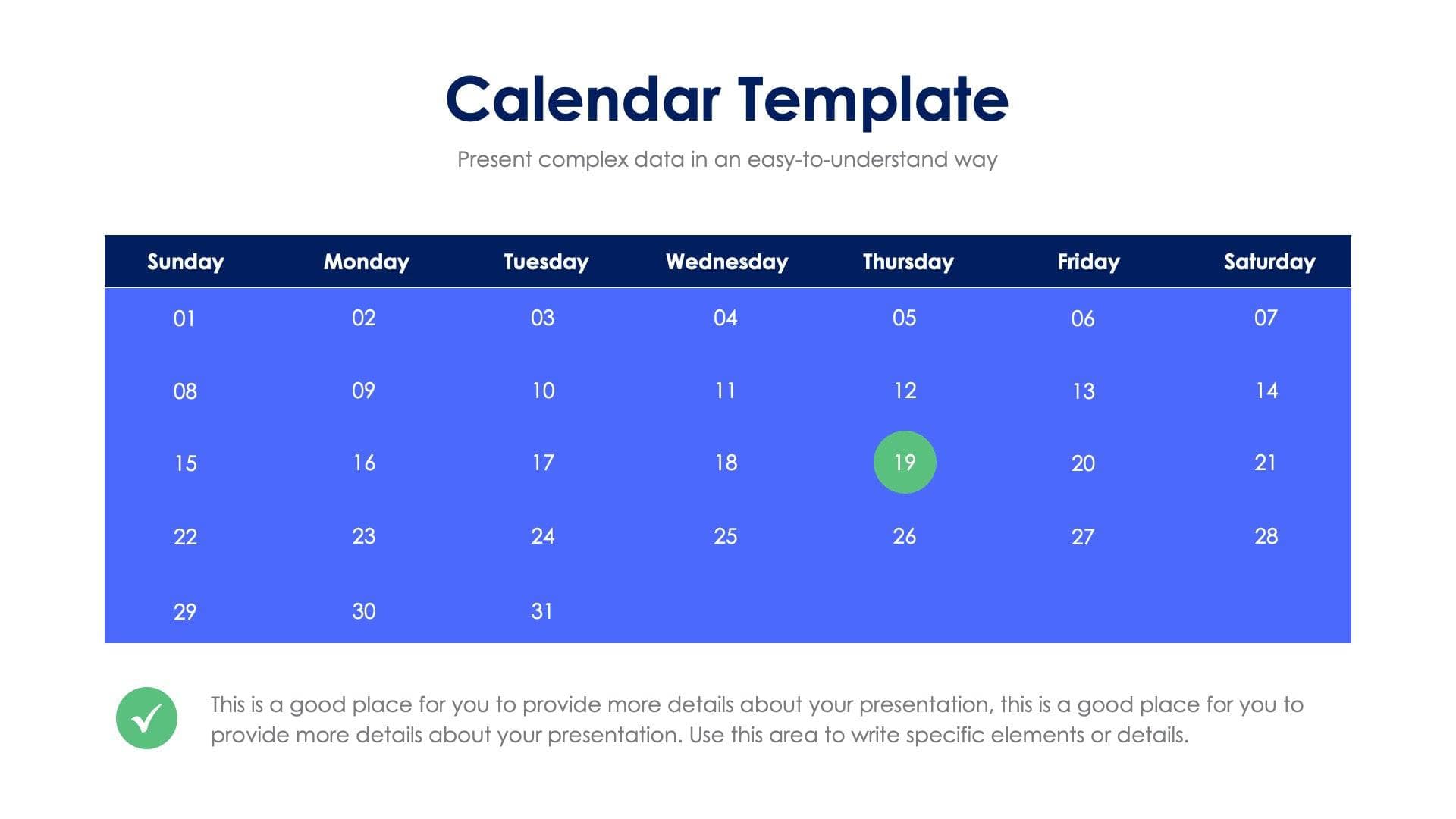 Calendar Template

Present complex data in an easy-to-understand way

| Sunday | Monday | Tuesday | Wednesday | Thursday | Friday | Saturday |
|---|---|---|---|---|---|---|
| 01 | 02 | 03 | 04 | 05 | 06 | 07 |
| 08 | 09 | 10 | 11 | 12 | 13 | 14 |
| 15 | 16 | 17 | 18 | 19 | 20 | 21 |
| 22 | 23 | 24 | 25 | 26 | 27 | 28 |
| 29 | 30 | 31 | | | | |

This is a good place for you to provide more details about your presentation, this is a good place for you to provide more details about your presentation. Use this area to write specific elements or details.